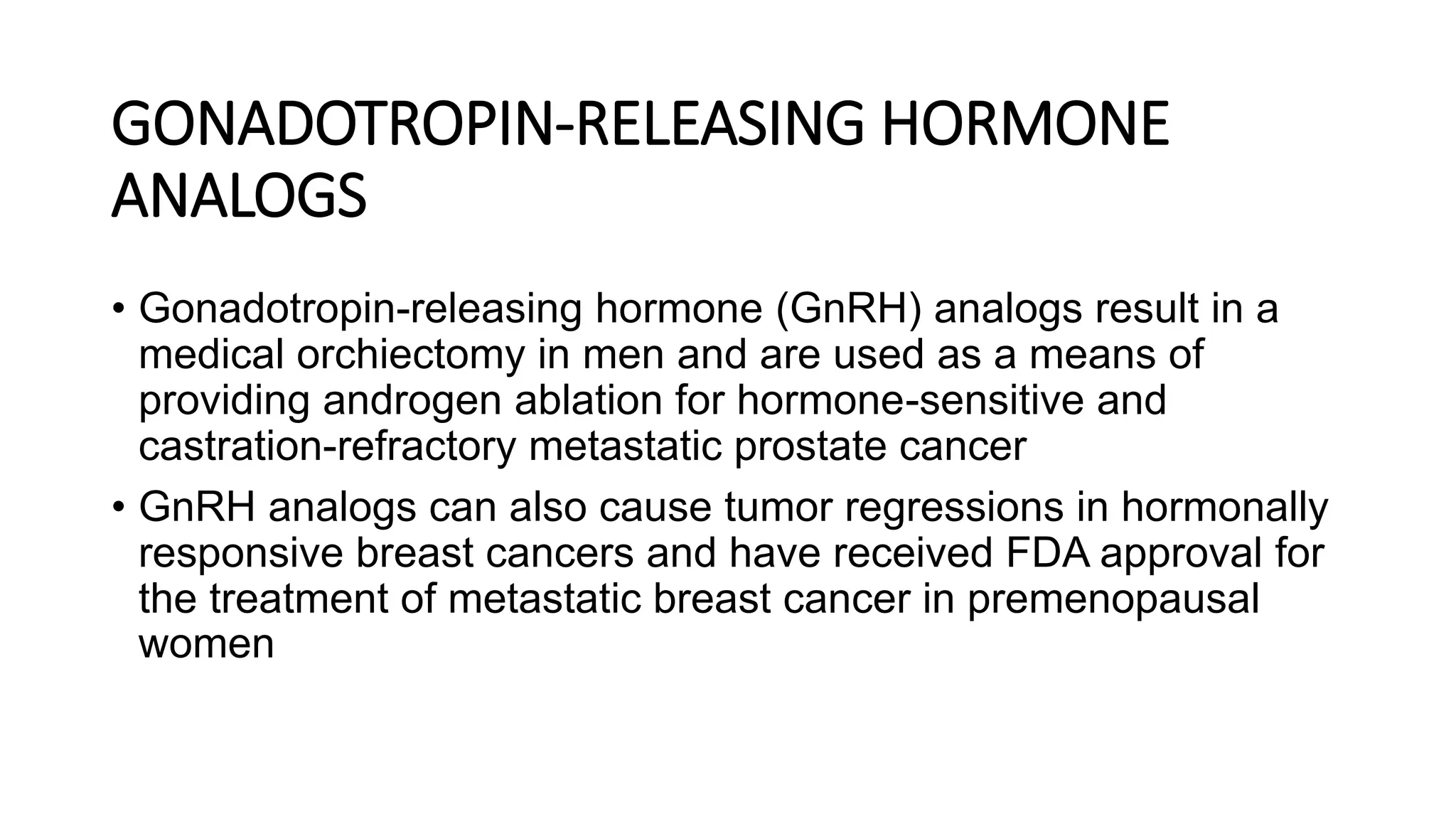 GONADOTROPIN-RELEASING HORMONE ANALOGS

• Gonadotropin-releasing hormone (GnRH) analogs result in a medical orchiectomy in men and are used as a means of providing androgen ablation for hormone-sensitive and castration-refractory metastatic prostate cancer

• GnRH analogs can also cause tumor regressions in hormonally responsive breast cancers and have received FDA approval for the treatment of metastatic breast cancer in premenopausal women